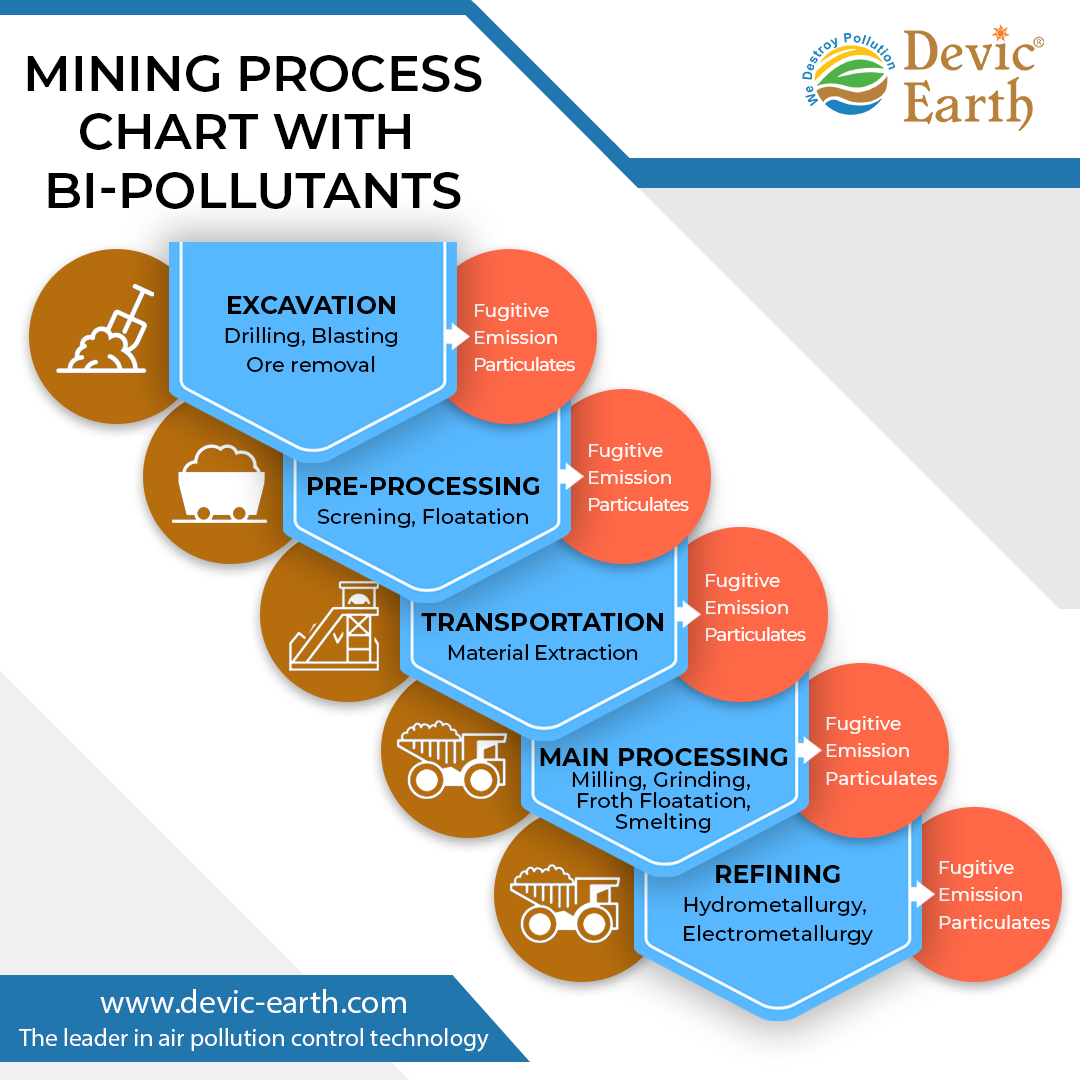 MINING PROCESS CHART WITH BI-POLLUTANTS

We Destroy Pollution
Devic® Earth

EXCAVATION
Drilling, Blasting
Ore removal

Fugitive
Emission
Particulates

PRE-PROCESSING
Screning, Floatation

Fugitive
Emission
Particulates

TRANSPORTATION
Material Extraction

Fugitive
Emission
Particulates

MAIN PROCESSING
Milling, Grinding,
Froth Floatation,
Smelting

Fugitive
Emission
Particulates

REFINING
Hydrometallurgy,
Electrometallurgy

Fugitive
Emission
Particulates

www.devic-earth.com
The leader in air pollution control technology